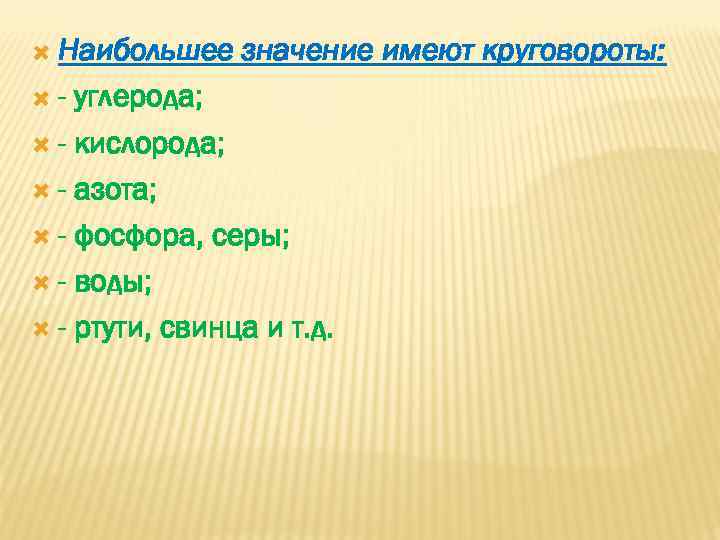 Наибольшее значение имеют круговороты:

- углерода;

- кислорода;

- азота;

- фосфора, серы;

- воды;

- ртути, свинца и т.д.